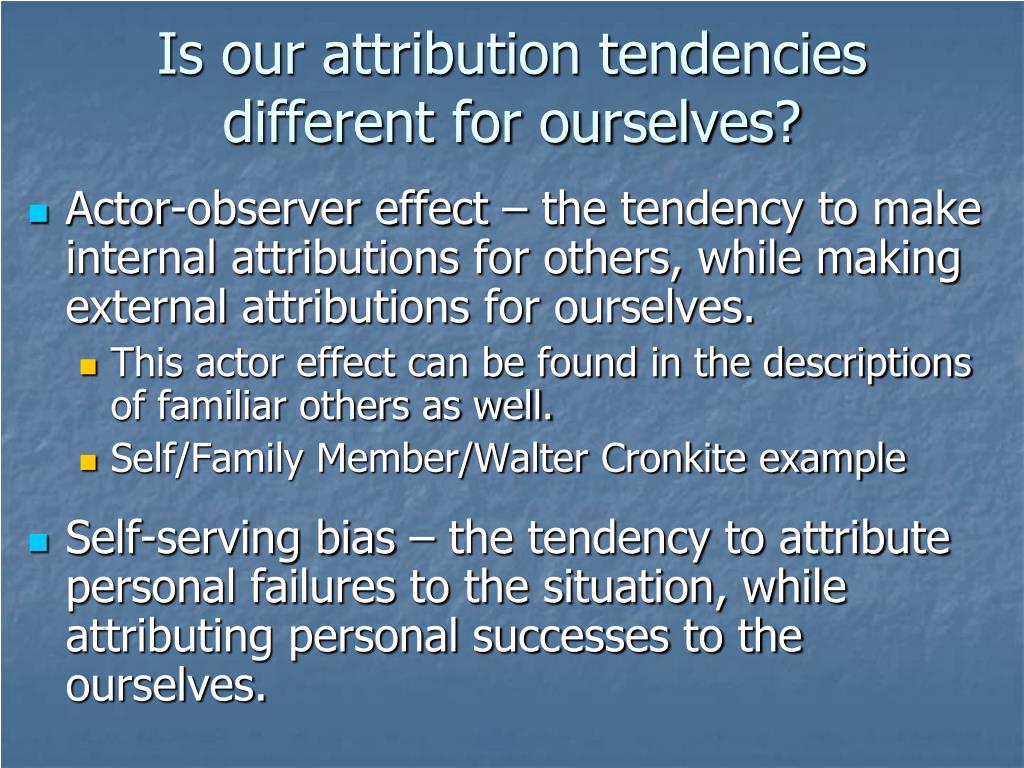 Is our attribution tendencies different for ourselves?

Actor-observer effect – the tendency to make internal attributions for others, while making external attributions for ourselves.

This actor effect can be found in the descriptions of familiar others as well.

Self/Family Member/Walter Cronkite example

Self-serving bias – the tendency to attribute personal failures to the situation, while attributing personal successes to the ourselves.